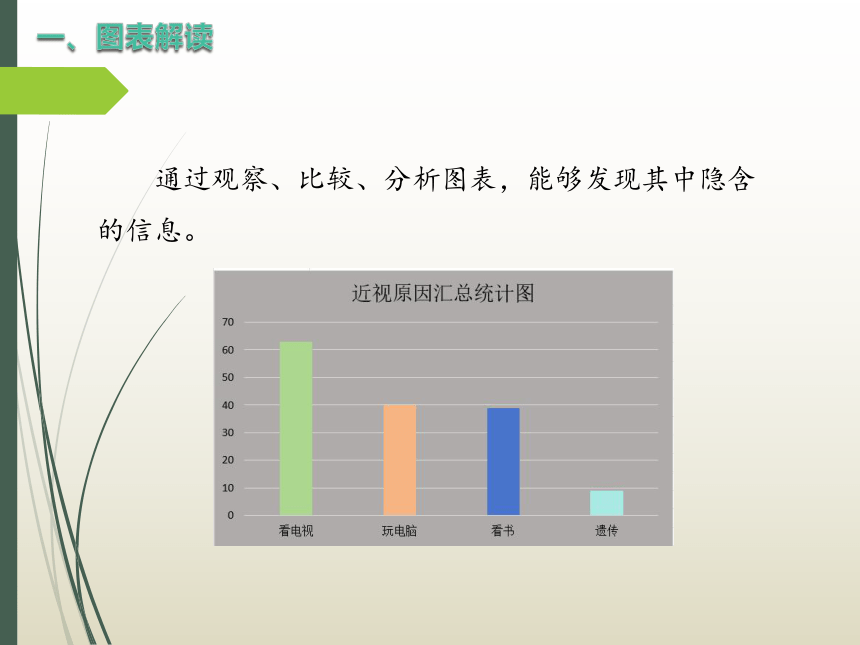 一、图表解读

通过观察、比较、分析图表，能够发现其中隐含的信息。

近视原因汇总统计图

70
60
50
40
30
20
10
0

看电视　玩电脑　看书　遗传